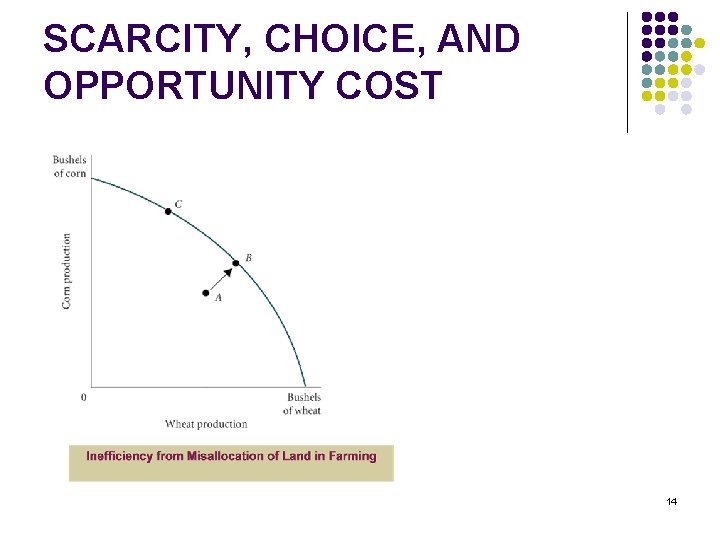 SCARCITY, CHOICE, AND OPPORTUNITY COST

Bushels of corn

Corn production

C

B

A

0

Bushels of wheat

Wheat production

Inefficiency from Misallocation of Land in Farming

14